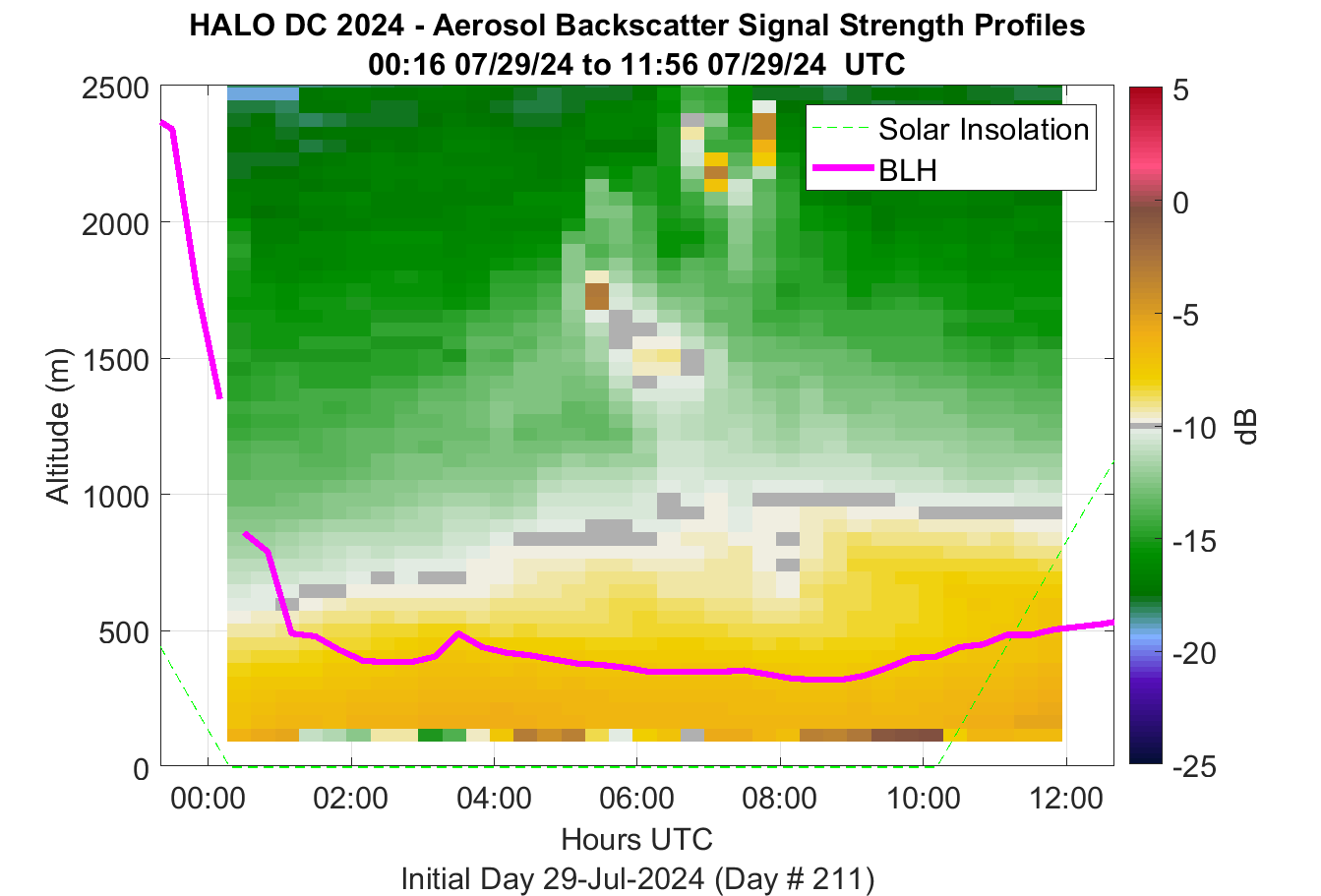 HALO DC 2024 - Aerosol Backscatter Signal Strength Profiles
00:16 07/29/24 to 11:56 07/29/24 UTC

Solar Insolation
BLH

Altitude (m)
2500
2000
1500
1000
500
0

00:00
02:00
04:00
06:00
08:00
10:00
12:00
Hours UTC
Initial Day 29-Jul-2024 (Day # 211)

5
0
-5
-10
-15
-20
-25
dB